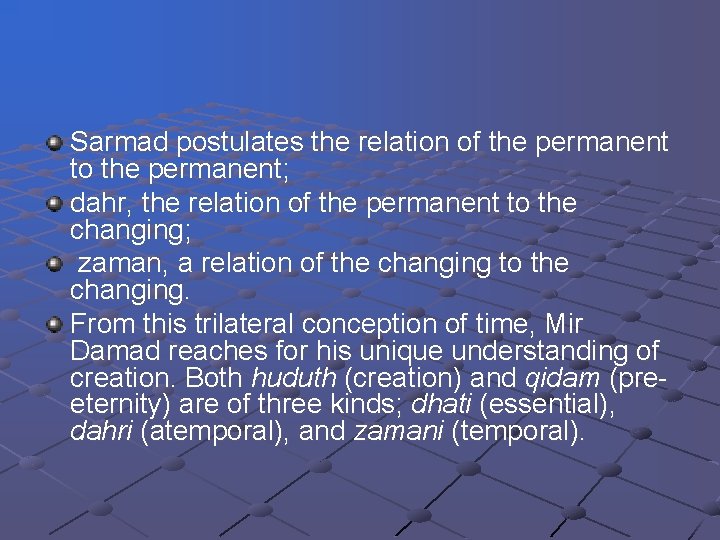 • Sarmad postulates the relation of the permanent to the permanent;
• dahr, the relation of the permanent to the changing;
• zaman, a relation of the changing to the changing.
• From this trilateral conception of time, Mir Damad reaches for his unique understanding of creation. Both huduth (creation) and qidam (pre-eternity) are of three kinds; dhati (essential), dahri (atemporal), and zamani (temporal).